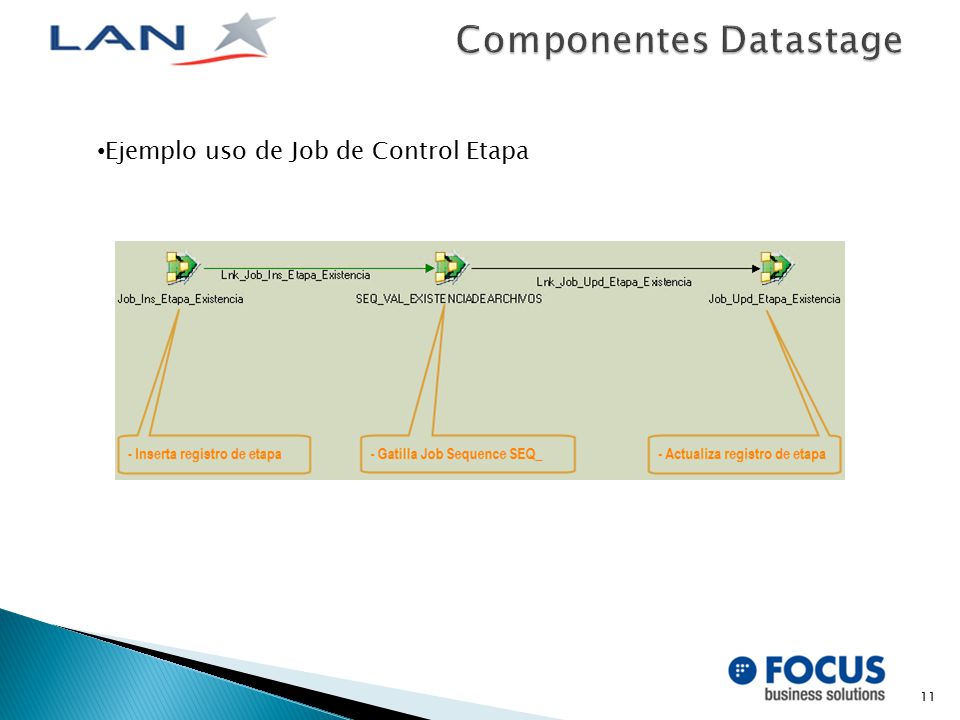 LAN

Componentes Datastage

•Ejemplo uso de Job de Control Etapa

Lnk_Job_Ins_Etapa_Existencia

Lnk_Job_Upd_Etapa_Existencia

Job_Ins_Etapa_Existencia

SEQ_VAL_EXISTENCIADEARCHIVOS

Job_Upd_Etapa_Existencia

- Inserta registro de etapa

- Gatilla Job Sequence SEQ_

- Actualiza registro de etapa

FOCUS business solutions

11